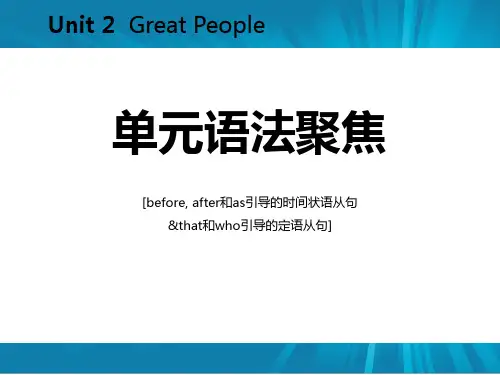 Unit 2 Great People

单元语法聚焦

[before, after和as引导的时间状语从句
&that和who引导的定语从句]